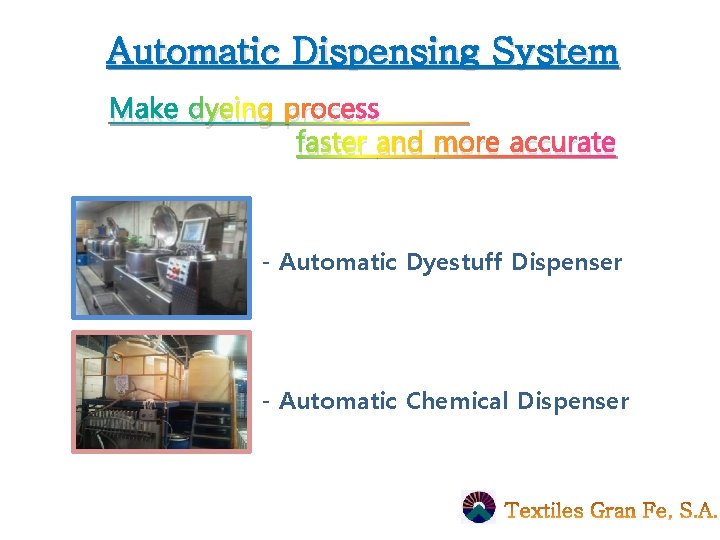 Automatic Dispensing System

Make dyeing process
faster and more accurate

- Automatic Dyestuff Dispenser

- Automatic Chemical Dispenser

Textiles Gran Fe, S.A.